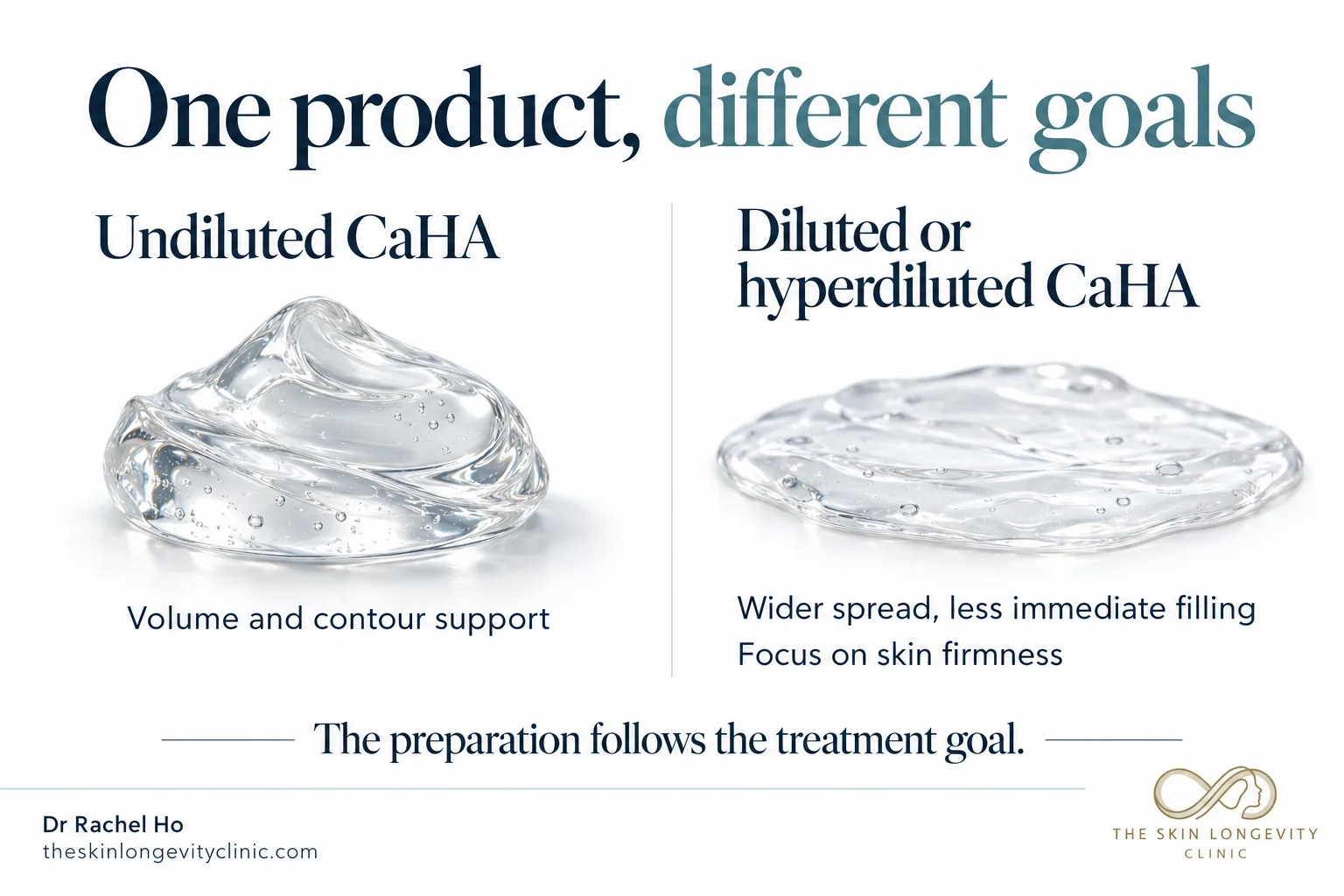 One product, different goals

Undiluted CaHA

Volume and contour support

Diluted or hyperdiluted CaHA

Wider spread, less immediate filling

Focus on skin firmness

The preparation follows the treatment goal.

Dr Rachel Ho
theskinlongevityclinic.com

THE SKIN LONGEVITY
CLINIC